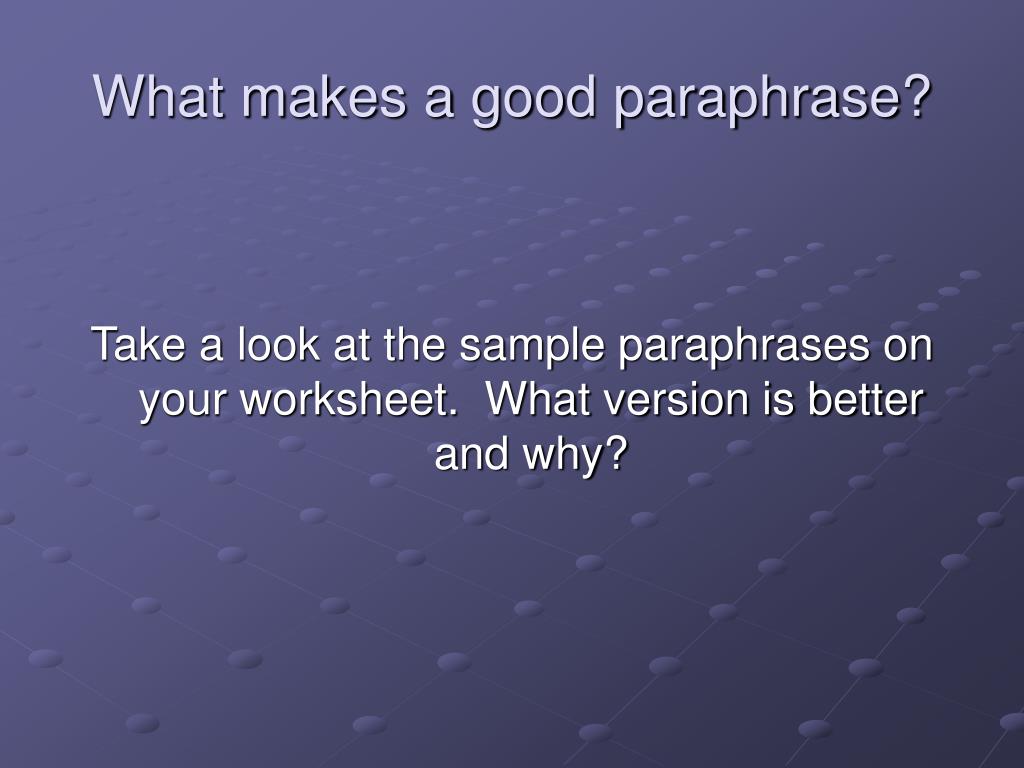 What makes a good paraphrase?

Take a look at the sample paraphrases on your worksheet.  What version is better and why?